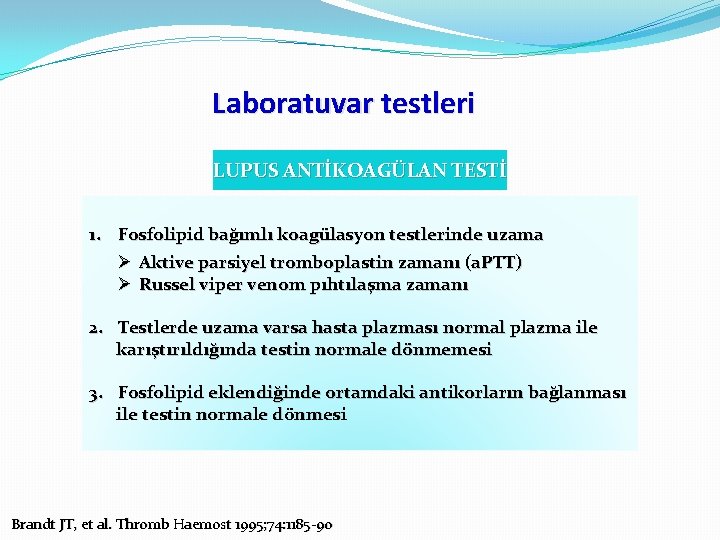 Laboratuvar testleri

LUPUS ANTİKOAGÜLAN TESTİ

1. Fosfolipid bağımlı koagülasyon testlerinde uzama
➢ Aktive parsiyel tromboplastin zamanı (aPTT)
➢ Russel viper venom pıhtılaşma zamanı

2. Testlerde uzama varsa hasta plazması normal plazma ile karıştırıldığında testin normale dönmemesi

3. Fosfolipid eklendiğinde ortamdaki antikorların bağlanması ile testin normale dönmesi

Brandt JT, et al. Thromb Haemost 1995;74:1185-90